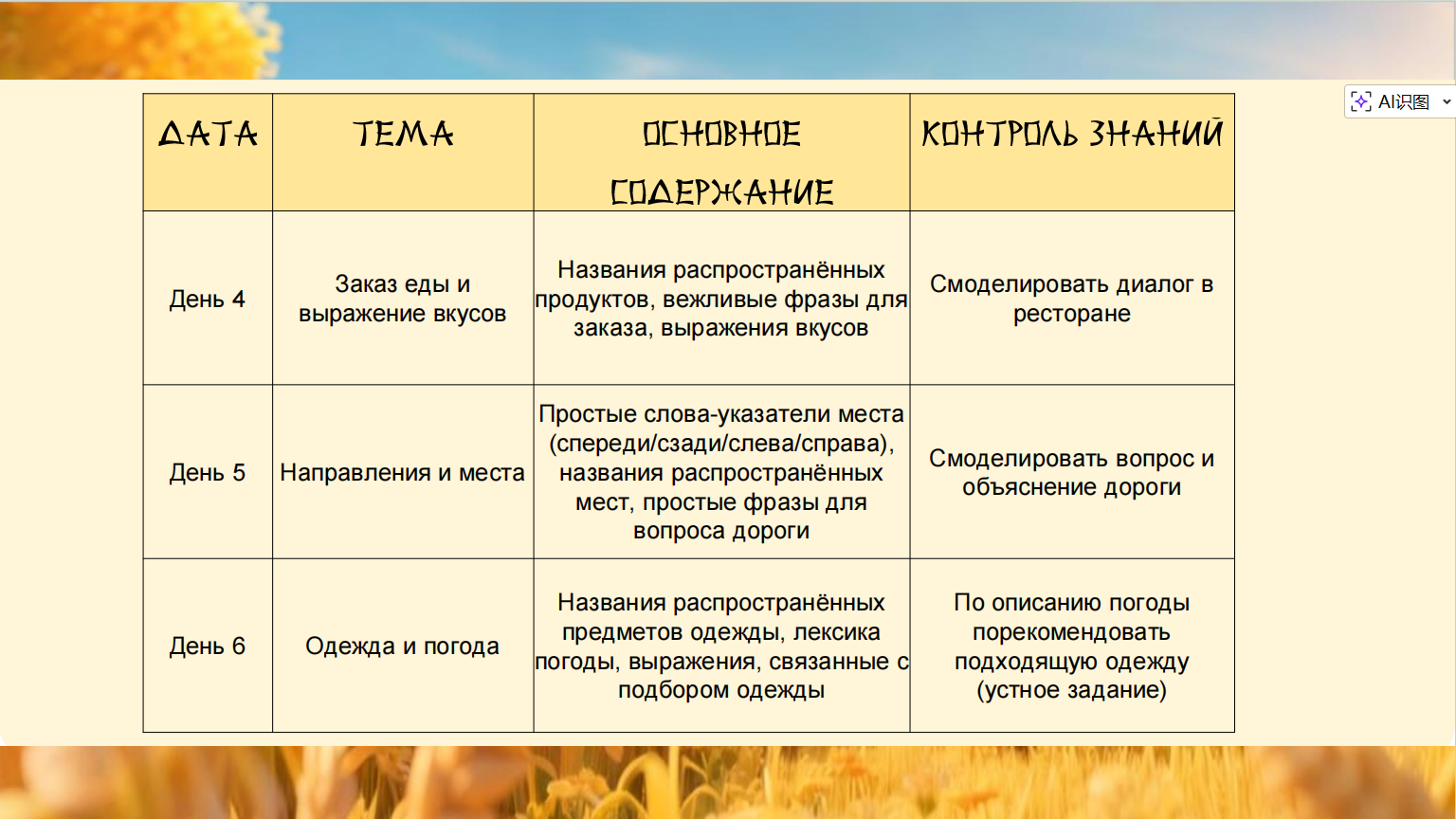 AI识图

| ДАТА | ТЕМА | ОСНОВНОЕ СОДЕРЖАНИЕ | КОНТРОЛЬ ЗНАНИЙ |
|---|---|---|---|
| День 4 | Заказ еды и выражение вкусов | Названия распространённых продуктов, вежливые фразы для заказа, выражения вкусов | Смоделировать диалог в ресторане |
| День 5 | Направления и места | Простые слова-указатели места (спереди/сзади/слева/справа), названия распространённых мест, простые фразы для вопроса дороги | Смоделировать вопрос и объяснение дороги |
| День 6 | Одежда и погода | Названия распространённых предметов одежды, лексика погоды, выражения, связанные с подбором одежды | По описанию погоды порекомендовать подходящую одежду (устное задание) |